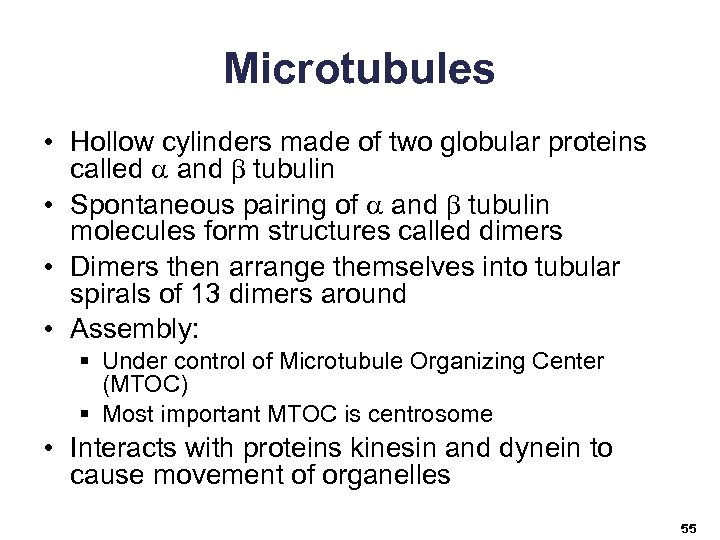 Microtubules

• Hollow cylinders made of two globular proteins called $\alpha$ and $\beta$ tubulin
• Spontaneous pairing of $\alpha$ and $\beta$ tubulin molecules form structures called dimers
• Dimers then arrange themselves into tubular spirals of 13 dimers around
• Assembly:
▪ Under control of Microtubule Organizing Center (MTOC)
▪ Most important MTOC is centrosome
• Interacts with proteins kinesin and dynein to cause movement of organelles

55